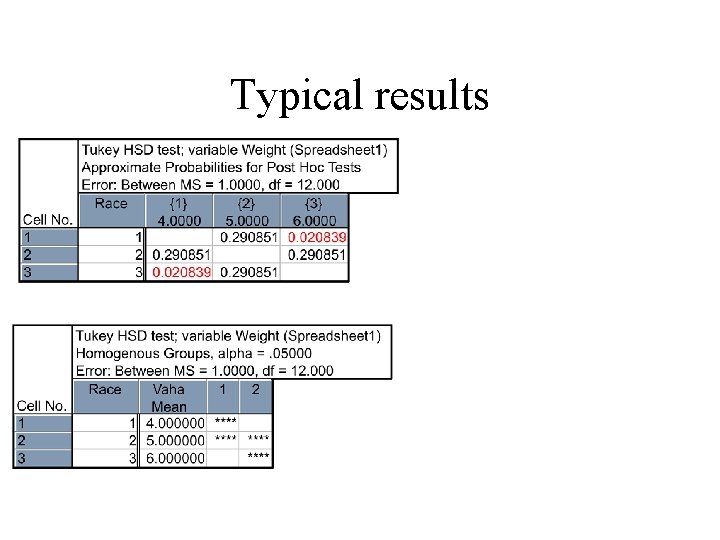 Typical results

Tukey HSD test; variable Weight (Spreadsheet1)
Approximate Probabilities for Post Hoc Tests
Error: Between MS = 1.0000, df = 12.000

| Cell No. | Race | {1} 4.0000 | {2} 5.0000 | {3} 6.0000 |
|---|---|---|---|---|
| 1 | 1 | | 0.290851 | 0.020839 |
| 2 | 2 | 0.290851 | | 0.290851 |
| 3 | 3 | 0.020839 | 0.290851 | |

Tukey HSD test; variable Weight (Spreadsheet1)
Homogenous Groups, alpha = .05000
Error: Between MS = 1.0000, df = 12.000

| Cell No. | Race | Vaha Mean | 1 | 2 |
|---|---|---|---|---|
| 1 | 1 | 4.000000 | **** | |
| 2 | 2 | 5.000000 | **** | **** |
| 3 | 3 | 6.000000 | | **** |